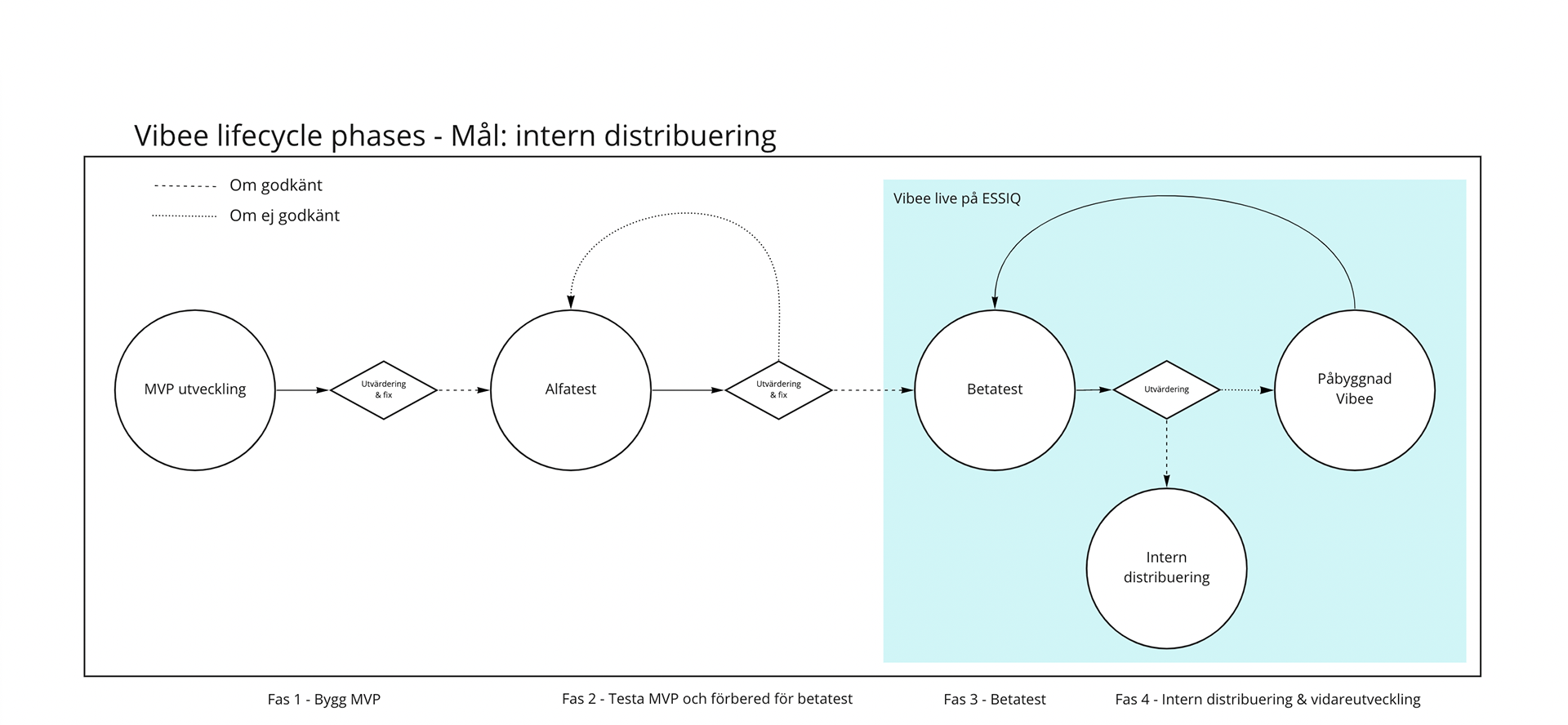 Vibee lifecycle phases - Mål: intern distribuering

Om godkänt

Om ej godkänt

Vibee live på ESSIQ

MVP utveckling

Utvärdering & fix

Alfatest

Utvärdering & fix

Betatest

Utvärdering

Påbyggnad Vibee

Intern distribuering

Fas 1 - Bygg MVP

Fas 2 - Testa MVP och förbered för betatest

Fas 3 - Betatest

Fas 4 - Intern distribuering & vidareutveckling